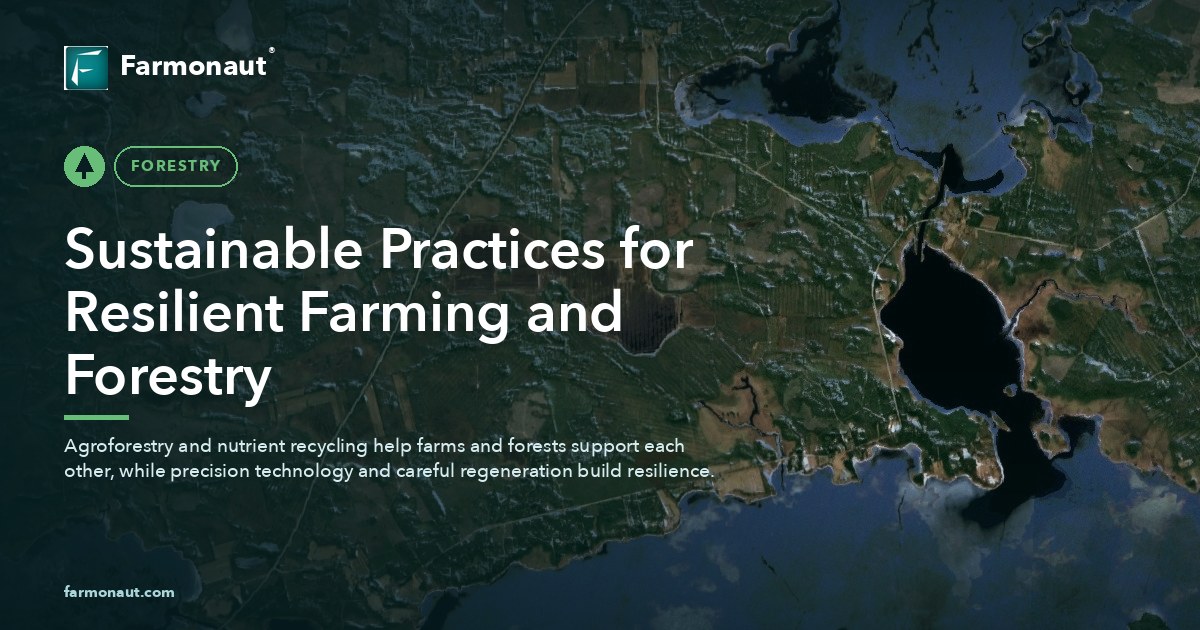 Farmonaut®

FORESTRY

Sustainable Practices for Resilient Farming and Forestry

Agroforestry and nutrient recycling help farms and forests support each other, while precision technology and careful regeneration build resilience.

farmonaut.com